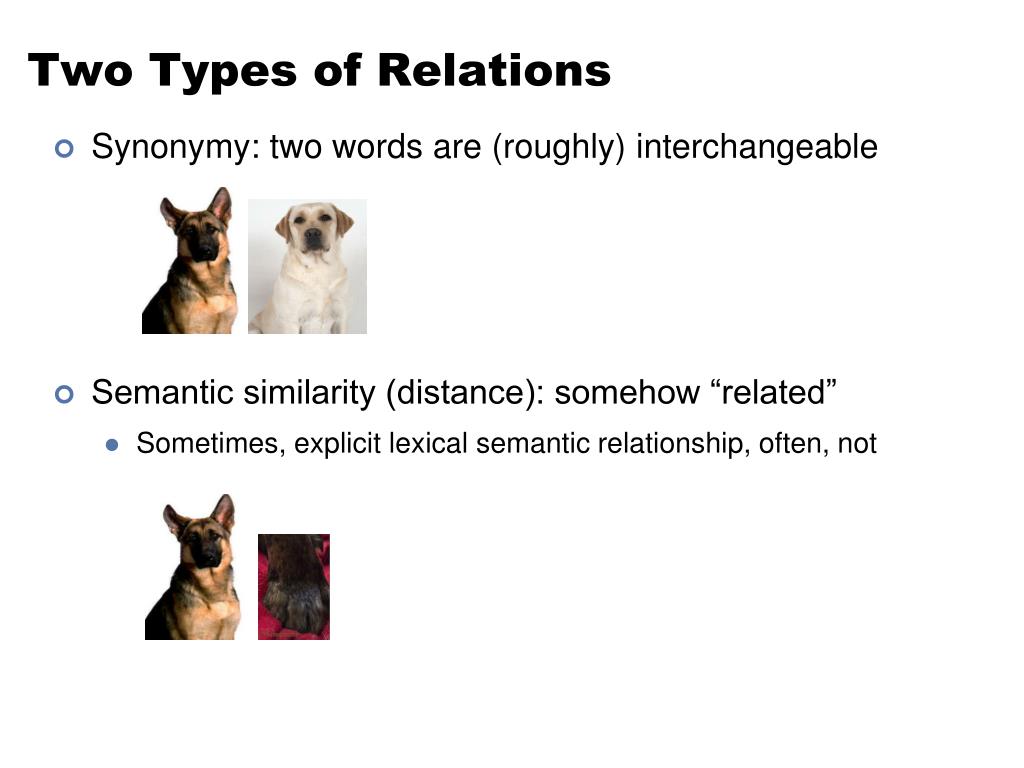 Two Types of Relations

Synonymy: two words are (roughly) interchangeable

Semantic similarity (distance): somehow “related”

Sometimes, explicit lexical semantic relationship, often, not